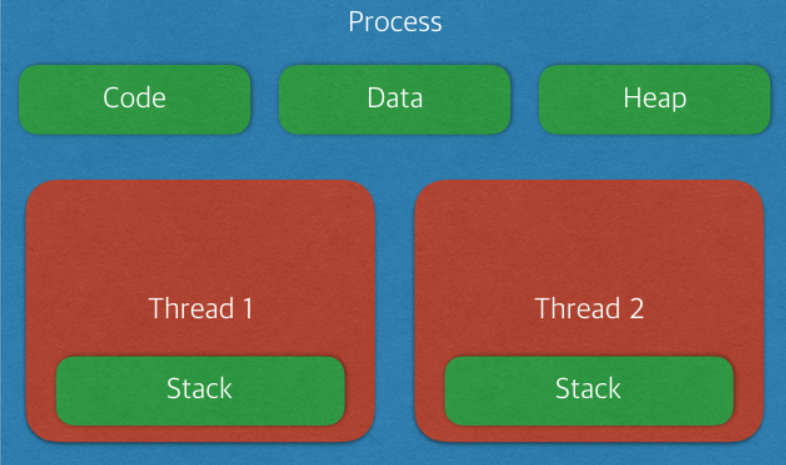 Process

Code

Data

Heap

Thread 1

Stack

Thread 2

Stack